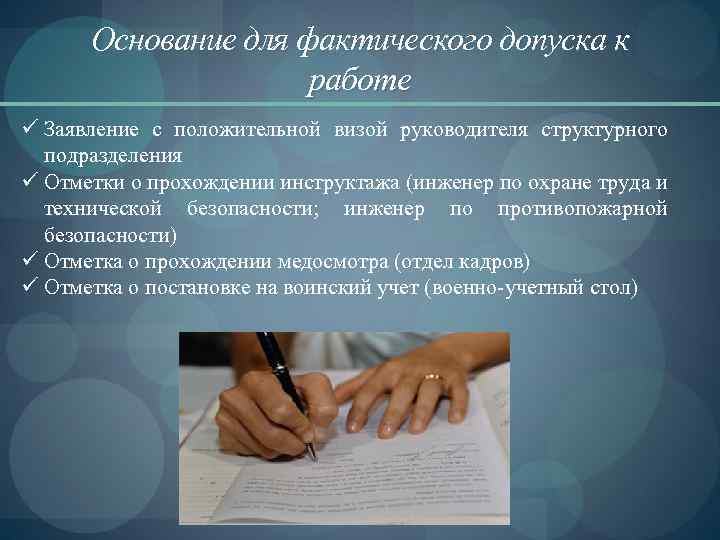 Основание для фактического допуска к работе

✓ Заявление с положительной визой руководителя структурного подразделения
✓ Отметки о прохождении инструктажа (инженер по охране труда и технической безопасности; инженер по противопожарной безопасности)
✓ Отметка о прохождении медосмотра (отдел кадров)
✓ Отметка о постановке на воинский учет (военно-учетный стол)